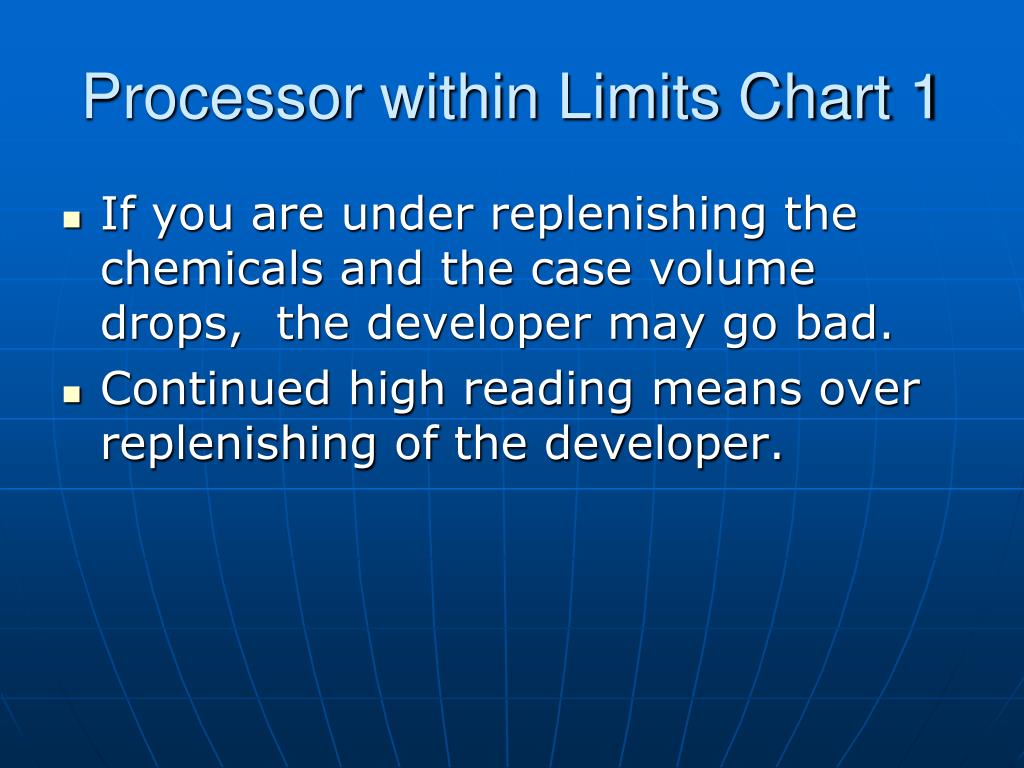 Processor within Limits Chart 1

- If you are under replenishing the chemicals and the case volume drops,  the developer may go bad.
- Continued high reading means over replenishing of the developer.